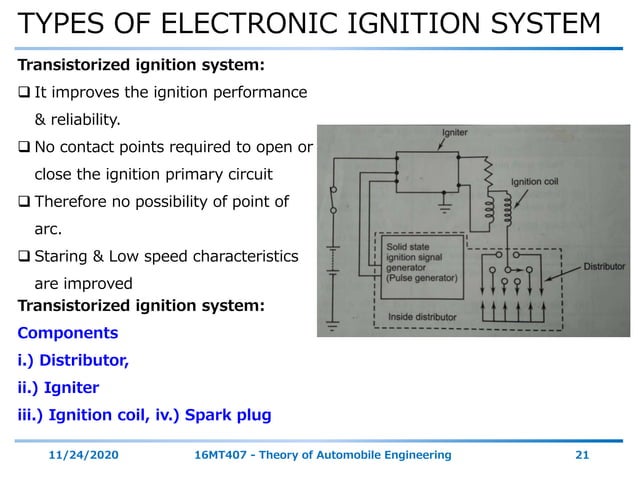 TYPES OF ELECTRONIC IGNITION SYSTEM

Transistorized ignition system:

❑ It improves the ignition performance & reliability.

❑ No contact points required to open or close the ignition primary circuit

❑ Therefore no possibility of point of arc.

❑ Staring & Low speed characteristics are improved

Transistorized ignition system:

Components

i.) Distributor,

ii.) Igniter

iii.) Ignition coil, iv.) Spark plug

Igniter

Ignition coil

Solid state ignition signal generator (Pulse generator)

Distributor

Inside distributor

11/24/2020 16MT407 - Theory of Automobile Engineering 21